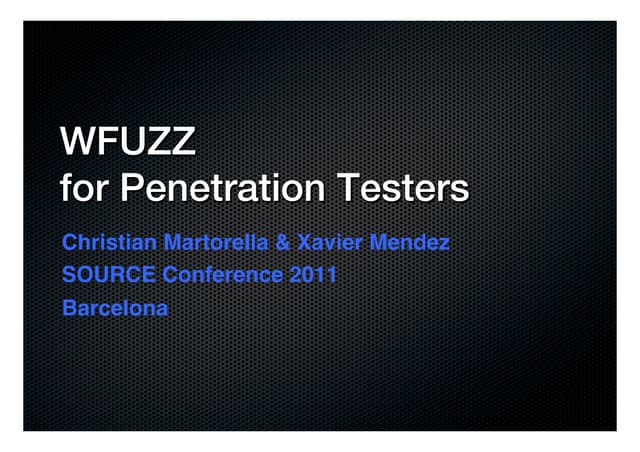 WFUZZ
for Penetration Testers

Christian Martorella & Xavier Mendez
SOURCE Conference 2011
Barcelona